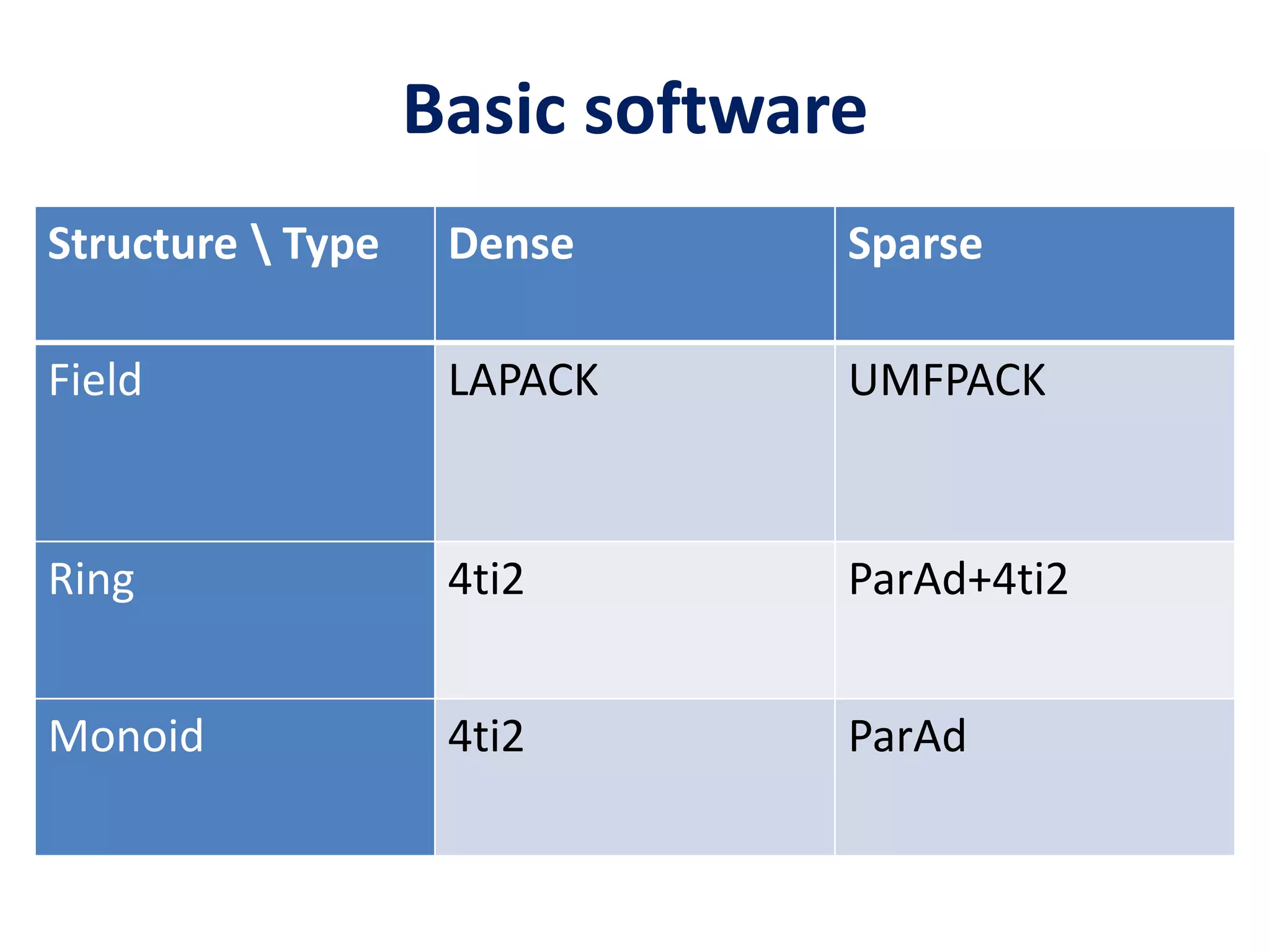 Basic software

| Structure \ Type | Dense | Sparse |
|---|---|---|
| Field | LAPACK | UMFPACK |
| Ring | 4ti2 | ParAd+4ti2 |
| Monoid | 4ti2 | ParAd |